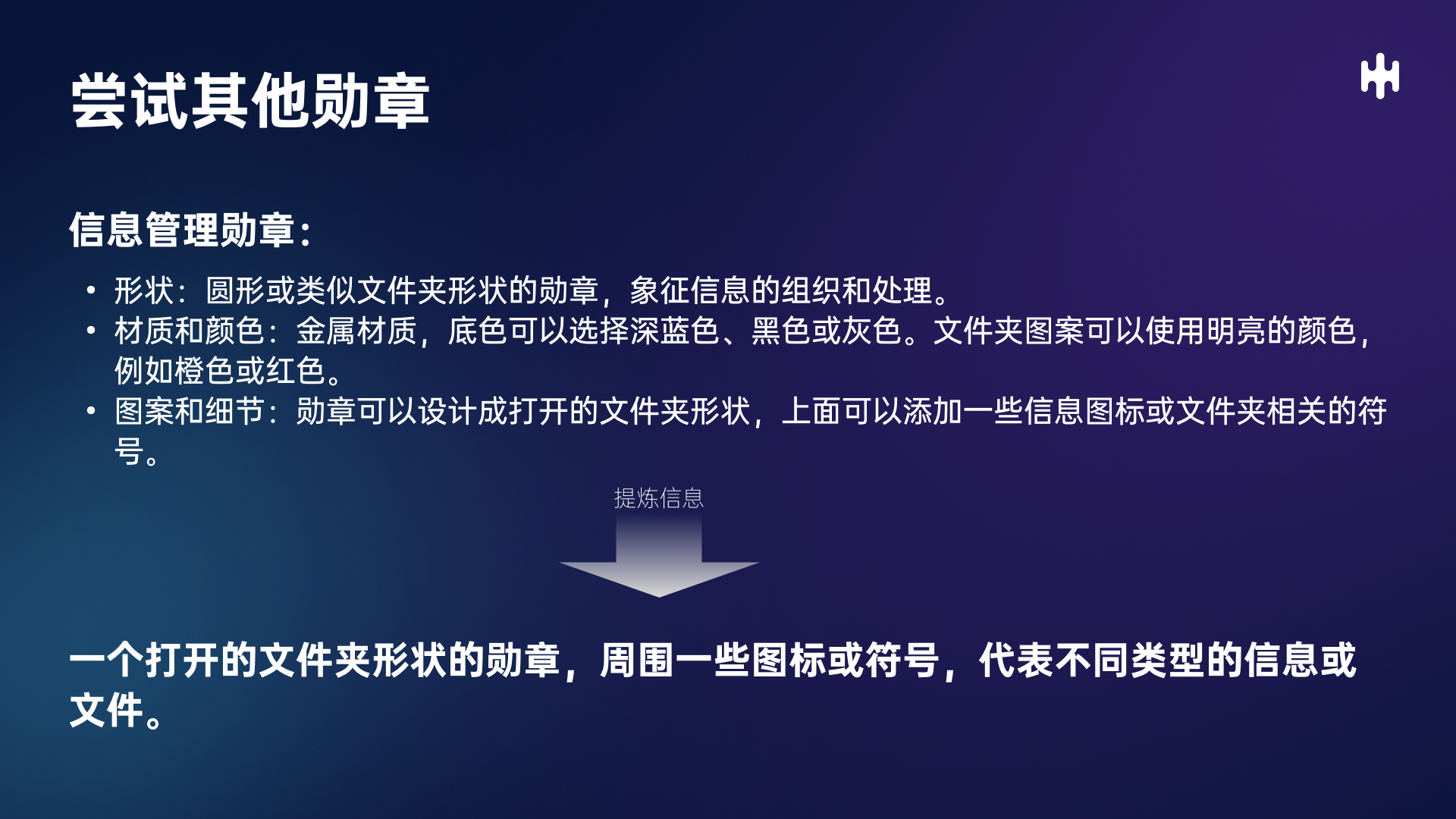 尝试其他勋章

信息管理勋章：

• 形状：圆形或类似文件夹形状的勋章，象征信息的组织和处理。
• 材质和颜色：金属材质，底色可以选择深蓝色、黑色或灰色。文件夹图案可以使用明亮的颜色，例如橙色或红色。
• 图案和细节：勋章可以设计成打开的文件夹形状，上面可以添加一些信息图标或文件夹相关的符号。

提炼信息

一个打开的文件夹形状的勋章，周围一些图标或符号，代表不同类型的信息或文件。